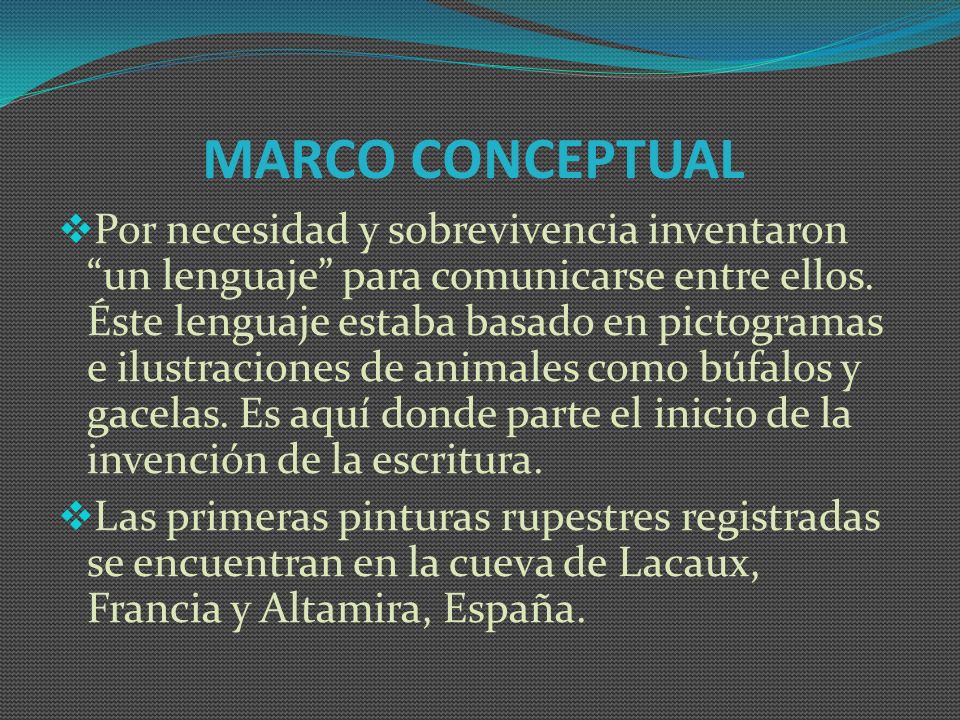 MARCO CONCEPTUAL

❖Por necesidad y sobrevivencia inventaron “un lenguaje” para comunicarse entre ellos. Éste lenguaje estaba basado en pictogramas e ilustraciones de animales como búfalos y gacelas. Es aquí donde parte el inicio de la invención de la escritura.

❖Las primeras pinturas rupestres registradas se encuentran en la cueva de Lacaux, Francia y Altamira, España.